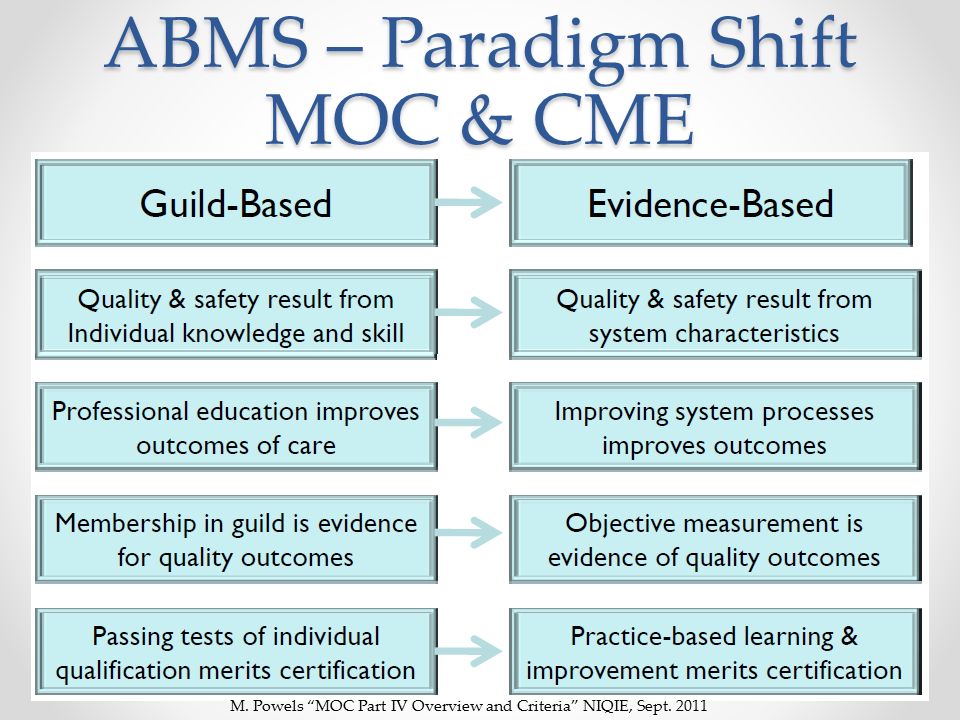 ABMS – Paradigm Shift
MOC & CME

Guild-Based

Evidence-Based

Quality & safety result from Individual knowledge and skill

Quality & safety result from system characteristics

Professional education improves outcomes of care

Improving system processes improves outcomes

Membership in guild is evidence for quality outcomes

Objective measurement is evidence of quality outcomes

Passing tests of individual qualification merits certification

Practice-based learning & improvement merits certification

M. Powels "MOC Part IV Overview and Criteria" NIQIE, Sept. 2011